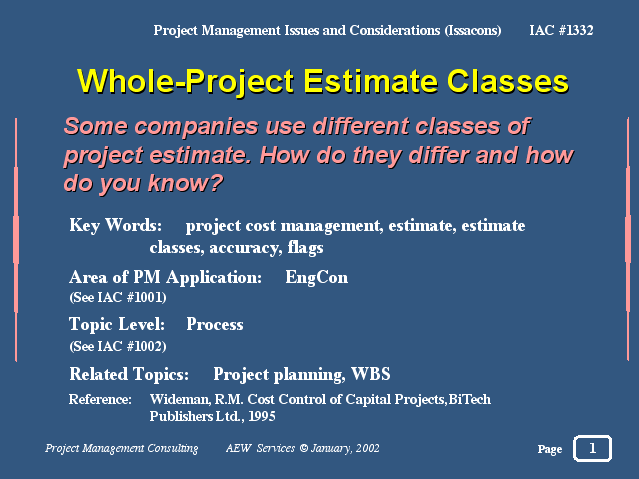 Project Management Issues and Considerations (Issacons) IAC #1332

Whole-Project Estimate Classes

Some companies use different classes of project estimate. How do they differ and how do you know?

Key Words: project cost management, estimate, estimate classes, accuracy, flags

Area of PM Application: EngCon
(See IAC #1001)

Topic Level: Process
(See IAC #1002)

Related Topics: Project planning, WBS

Reference: Wideman, R.M. Cost Control of Capital Projects,BiTech Publishers Ltd., 1995

Project Management Consulting AEW Services © January, 2002

Page 1